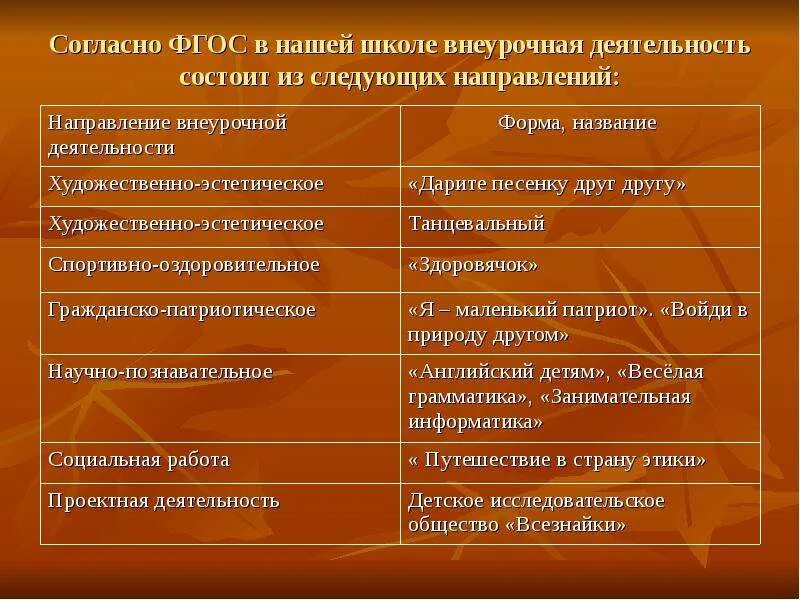 Согласно ФГОС в нашей школе внеурочная деятельность состоит из следующих направлений:

| Направление внеурочной деятельности | Форма, название |
|---|---|
| Художественно-эстетическое | «Дарите песенку друг другу» |
| Художественно-эстетическое | Танцевальный |
| Спортивно-оздоровительное | «Здоровячок» |
| Гражданско-патриотическое | «Я – маленький патриот». «Войди в природу другом» |
| Научно-познавательное | «Английский детям», «Весёлая грамматика», «Занимательная информатика» |
| Социальная работа | « Путешествие в страну этики» |
| Проектная деятельность | Детское исследовательское общество «Всезнайки» |